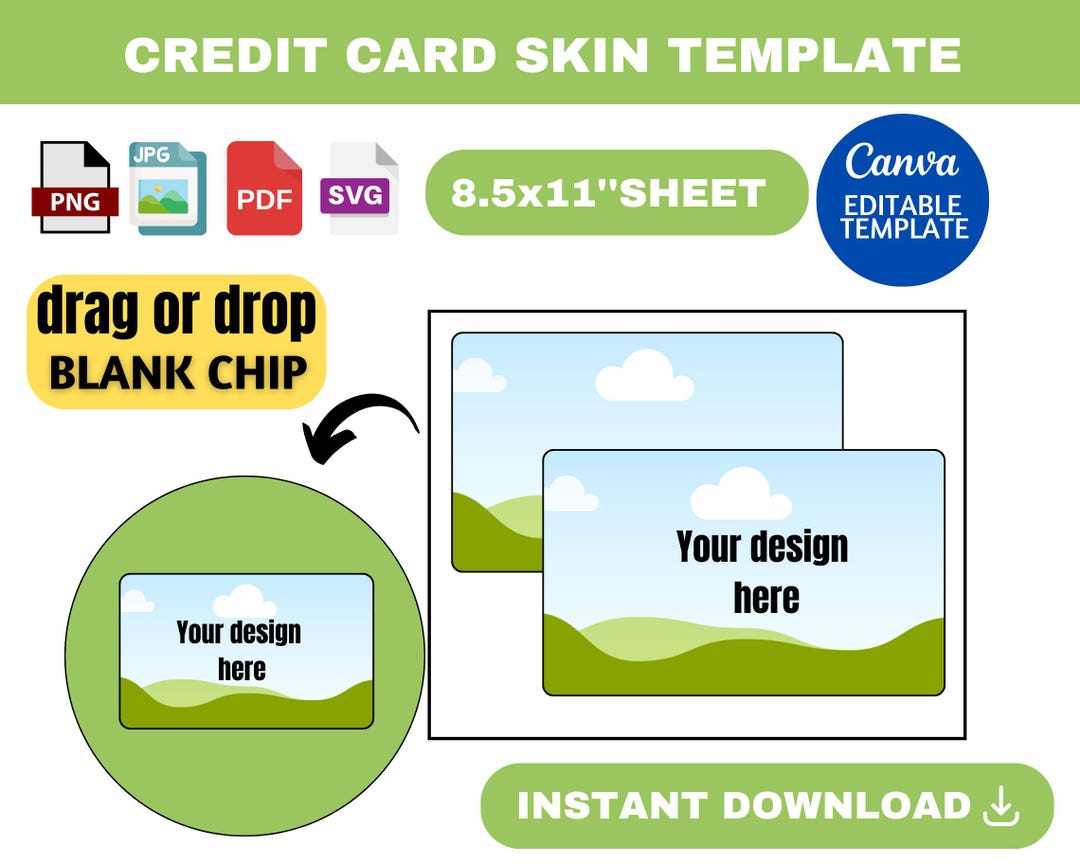 CREDIT CARD SKIN TEMPLATE

PNG JPG PDF SVG

8.5x11''SHEET

Canva
EDITABLE TEMPLATE

drag or drop
BLANK CHIP

Your design here

Your design here

INSTANT DOWNLOAD